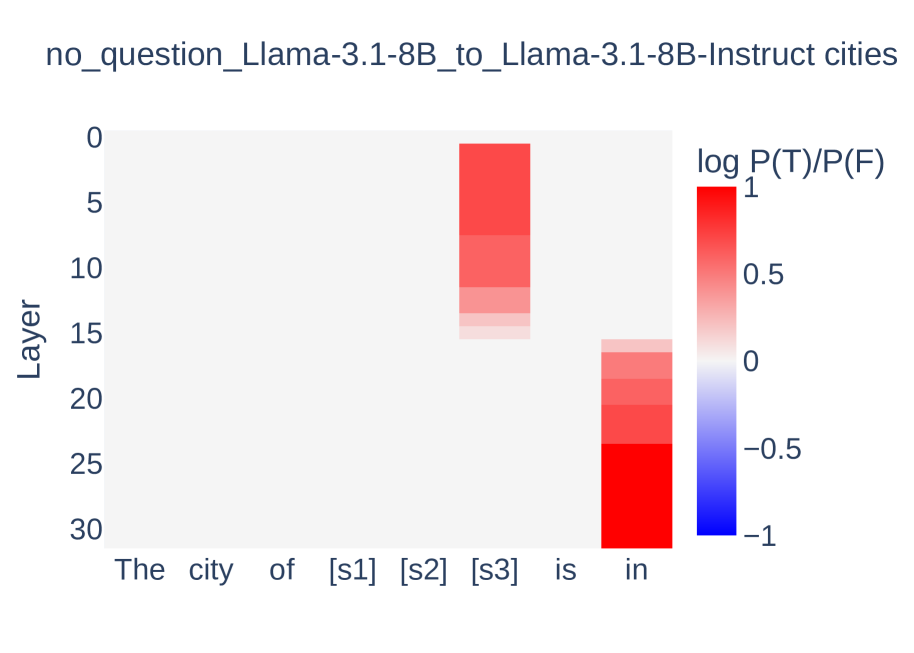 no_question_Llama-3.1-8B_to_Llama-3.1-8B-Instruct cities

Layer

0
5
10
15
20
25
30

The city of [s1] [s2] [s3] is in

log P(T)/P(F)

1
0.5
0
−0.5
−1